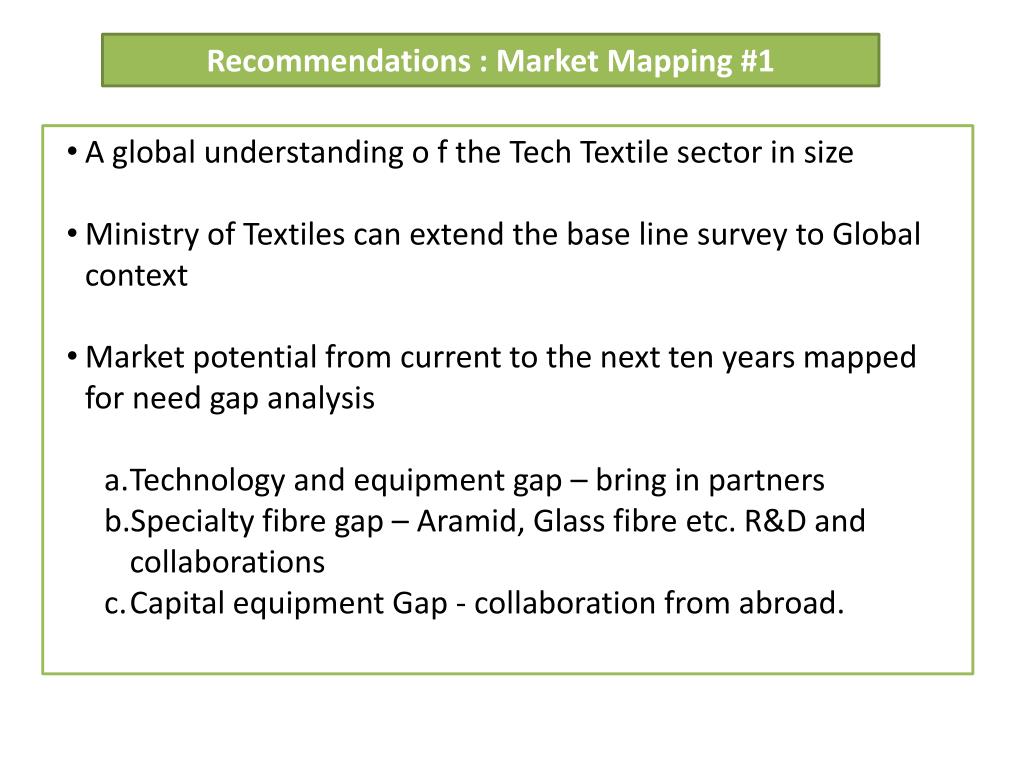 Recommendations : Market Mapping #1

• A global understanding o f the Tech Textile sector in size

• Ministry of Textiles can extend the base line survey to Global context

• Market potential from current to the next ten years mapped for need gap analysis

a. Technology and equipment gap – bring in partners
b. Specialty fibre gap – Aramid, Glass fibre etc. R&D and collaborations
c. Capital equipment Gap - collaboration from abroad.